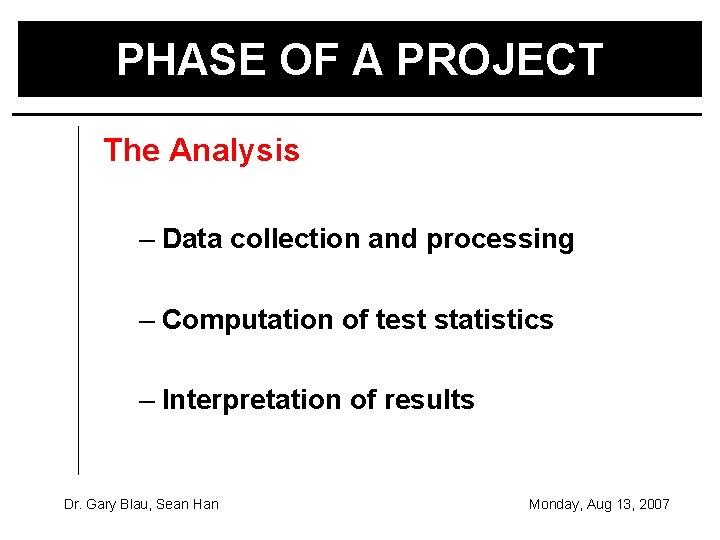 PHASE OF A PROJECT

The Analysis

– Data collection and processing

– Computation of test statistics

– Interpretation of results

Dr. Gary Blau, Sean Han

Monday, Aug 13, 2007